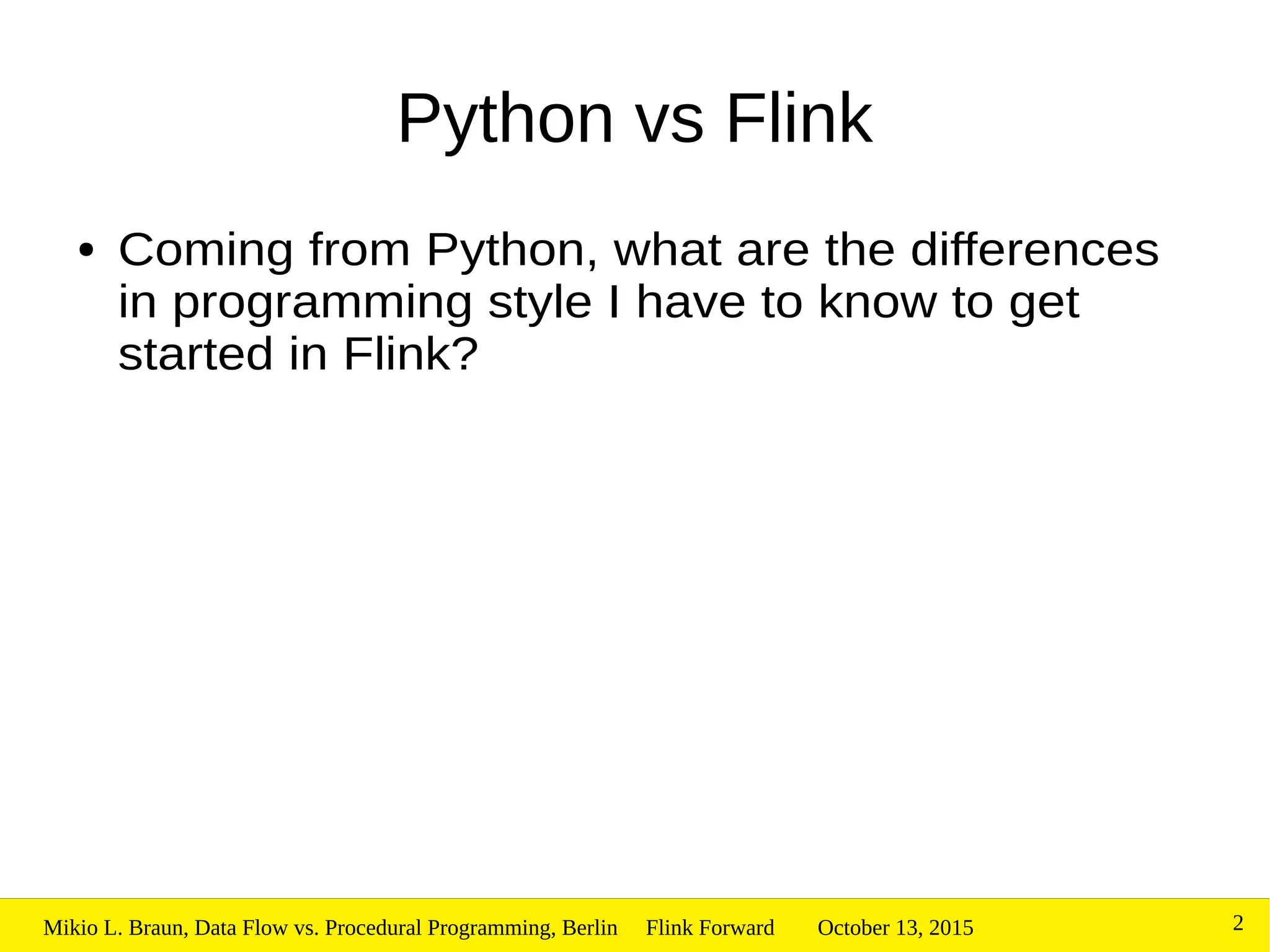 Python vs Flink

• Coming from Python, what are the differences in programming style I have to know to get started in Flink?

Mikio L. Braun, Data Flow vs. Procedural Programming, Berlin Flink Forward October 13, 2015 2